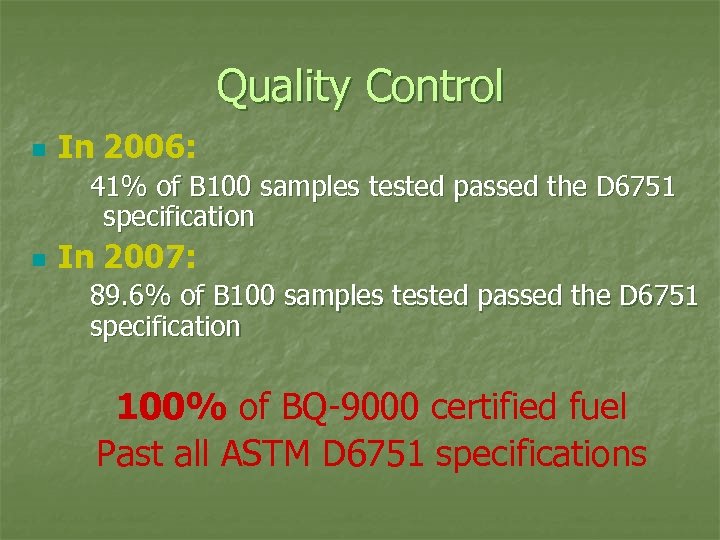 Quality Control

In 2006:

41% of B100 samples tested passed the D6751 specification

In 2007:

89.6% of B100 samples tested passed the D6751 specification

100% of BQ-9000 certified fuel Past all ASTM D6751 specifications